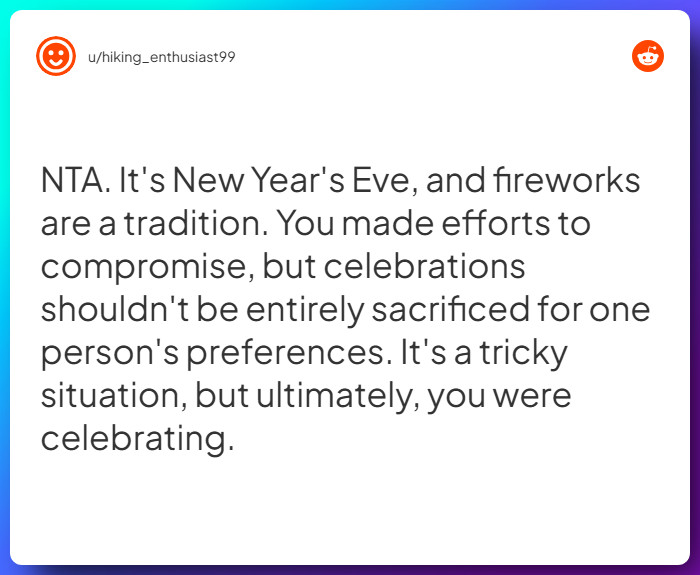 u/hiking_enthusiast99

NTA. It's New Year's Eve, and fireworks are a tradition. You made efforts to compromise, but celebrations shouldn't be entirely sacrificed for one person's preferences. It's a tricky situation, but ultimately, you were celebrating.